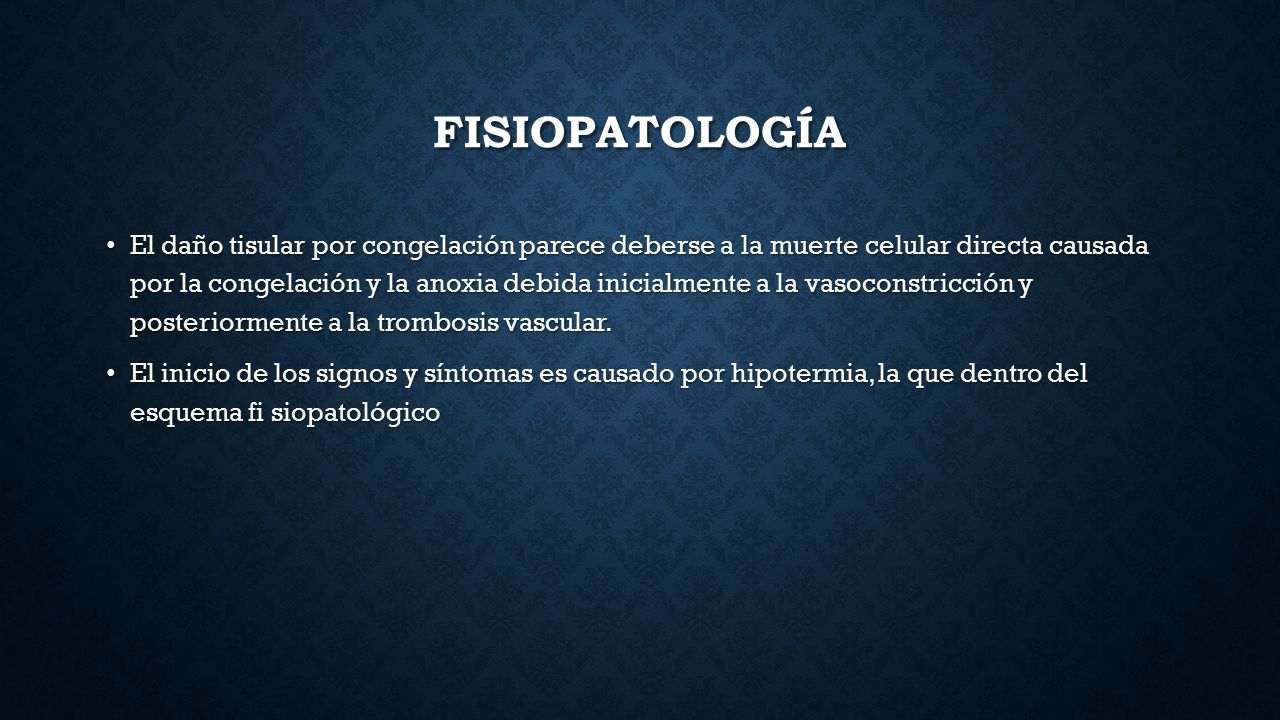 FISIOPATOLOGÍA

• El daño tisular por congelación parece deberse a la muerte celular directa causada por la congelación y la anoxia debida inicialmente a la vasoconstricción y posteriormente a la trombosis vascular.

• El inicio de los signos y síntomas es causado por hipotermia, la que dentro del esquema fi siopatológico